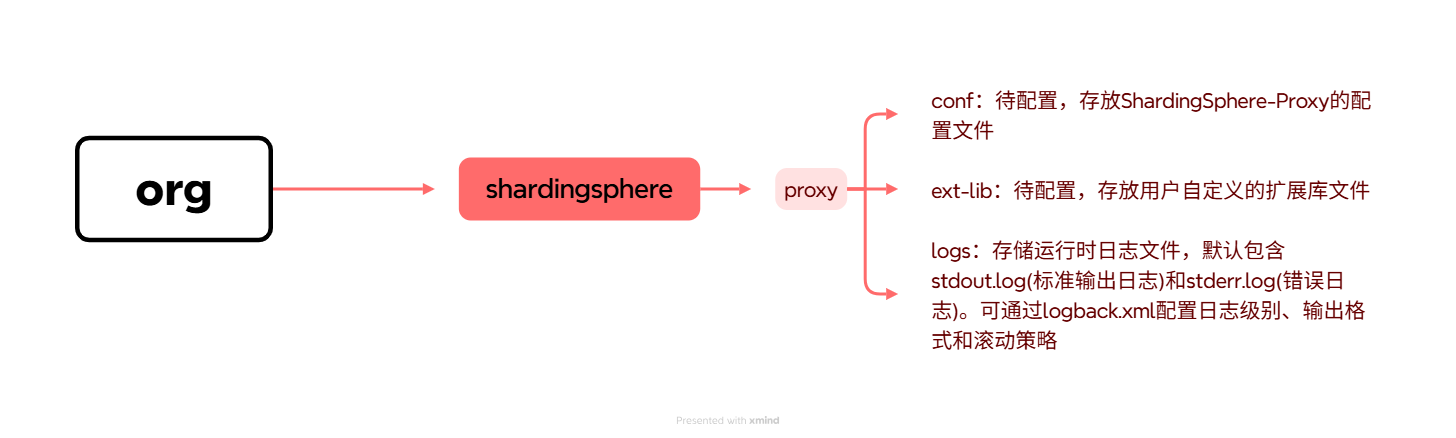 org

shardingsphere

proxy

conf：待配置，存放ShardingSphere-Proxy的配置文件

ext-lib：待配置，存放用户自定义的扩展库文件

logs：存储运行时日志文件，默认包含stdout.log(标准输出日志)和stderr.log(错误日志)。可通过logback.xml配置日志级别、输出格式和滚动策略

Presented with xmind